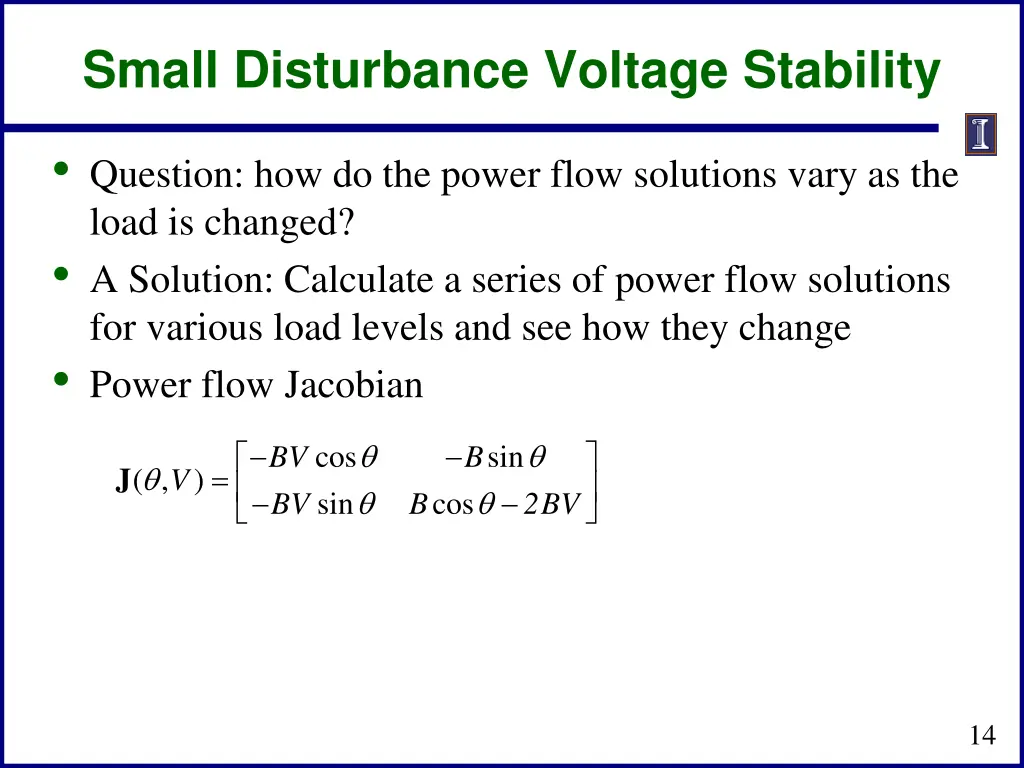 Small Disturbance Voltage Stability

I

• Question: how do the power flow solutions vary as the load is changed?
• A Solution: Calculate a series of power flow solutions for various load levels and see how they change
• Power flow Jacobian

$\mathbf{J}(\theta,V) = \begin{bmatrix} -BV\cos\theta & -B\sin\theta \\ -BV\sin\theta & B\cos\theta - 2BV \end{bmatrix}$

14